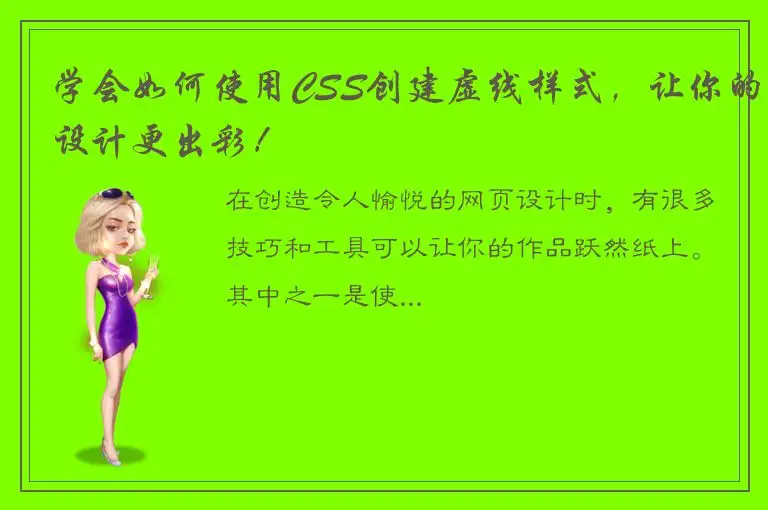 学会如何使用CSS创建虚线样式，让你的设计更出彩！

在创造令人愉悦的网页设计时，有很多技巧和工具可以让你的作品跃然纸上。其中之一是使...